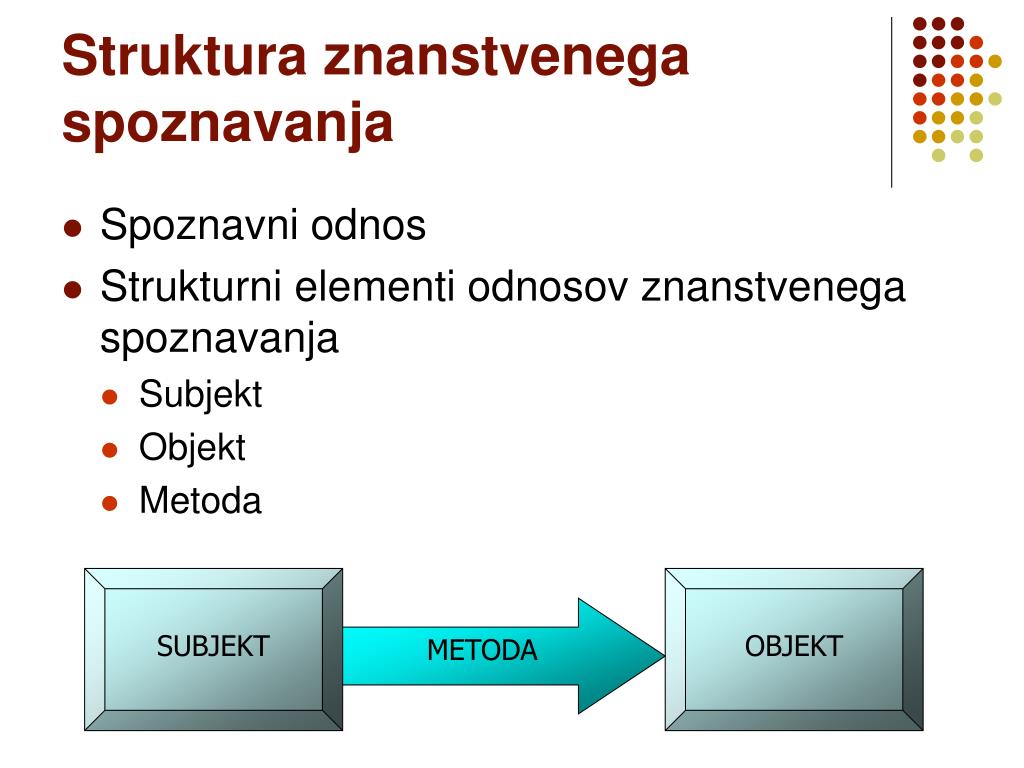 Struktura znanstvenega spoznavanja

- Spoznavni odnos
- Strukturni elementi odnosov znanstvenega spoznavanja
  - Subjekt
  - Objekt
  - Metoda

SUBJEKT

METODA

OBJEKT